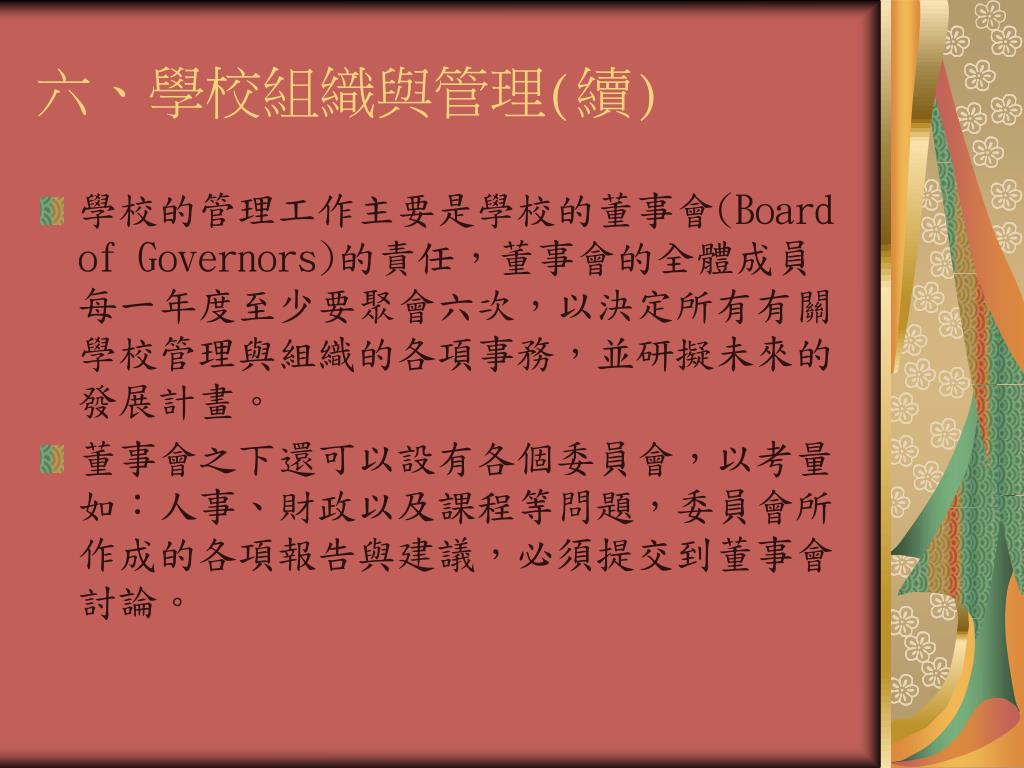 六、學校組織與管理(續)

學校的管理工作主要是學校的董事會(Board of Governors)的責任，董事會的全體成員每一年度至少要聚會六次，以決定所有有關學校管理與組織的各項事務，並研擬未來的發展計畫。

董事會之下還可以設有各個委員會，以考量如：人事、財政以及課程等問題，委員會所作成的各項報告與建議，必須提交到董事會討論。